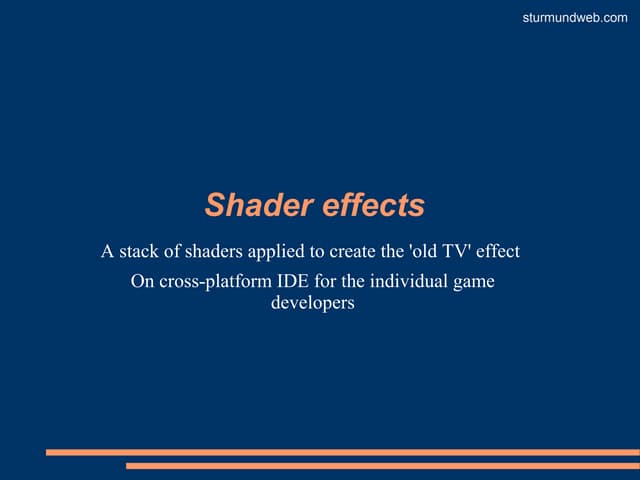 sturmundweb.com

Shader effects

A stack of shaders applied to create the 'old TV' effect

On cross-platform IDE for the individual game developers